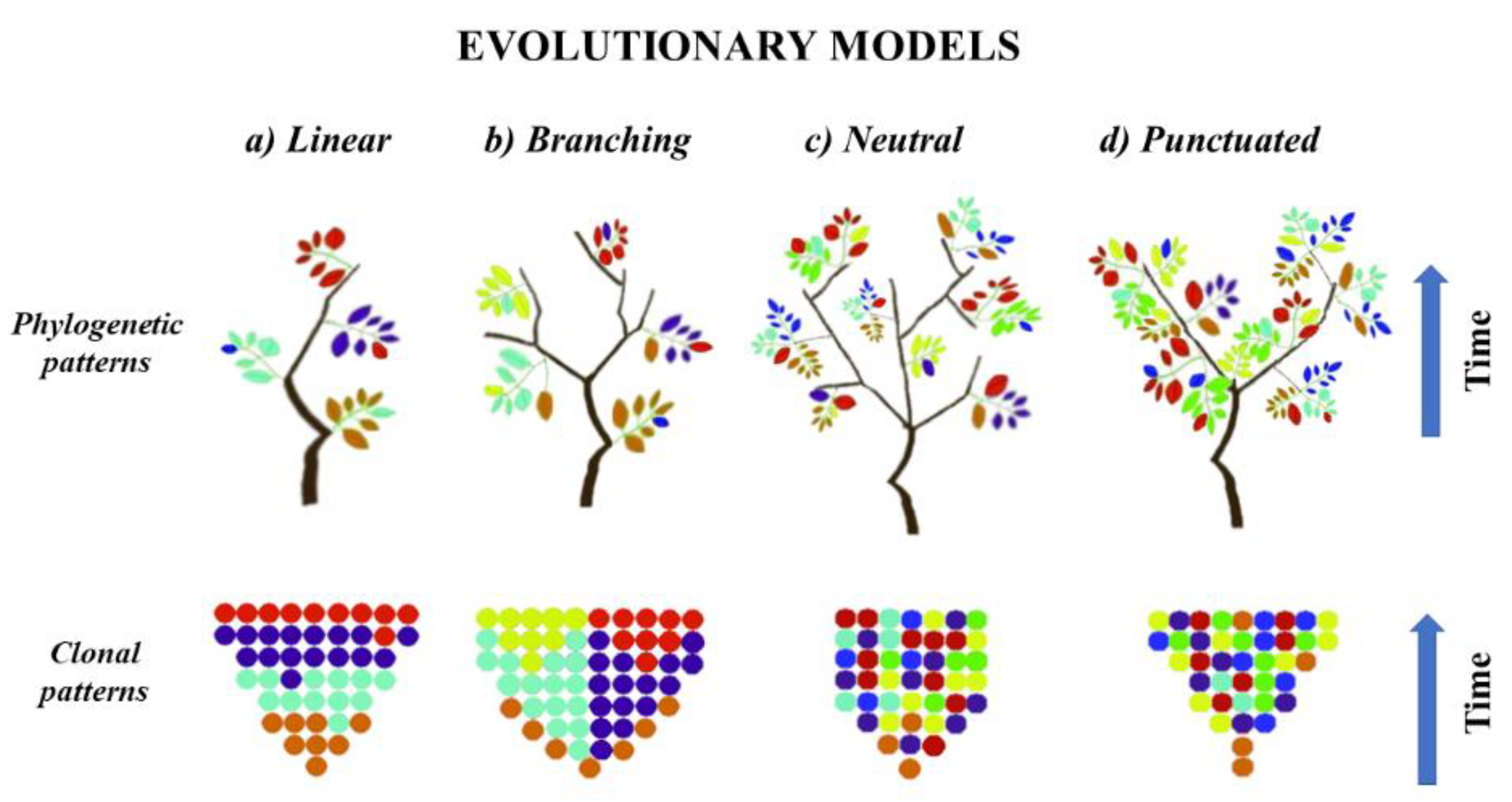 EVOLUTIONARY MODELS

a) Linear

b) Branching

c) Neutral

d) Punctuated

Phylogenetic patterns

Time

Clonal patterns

Time